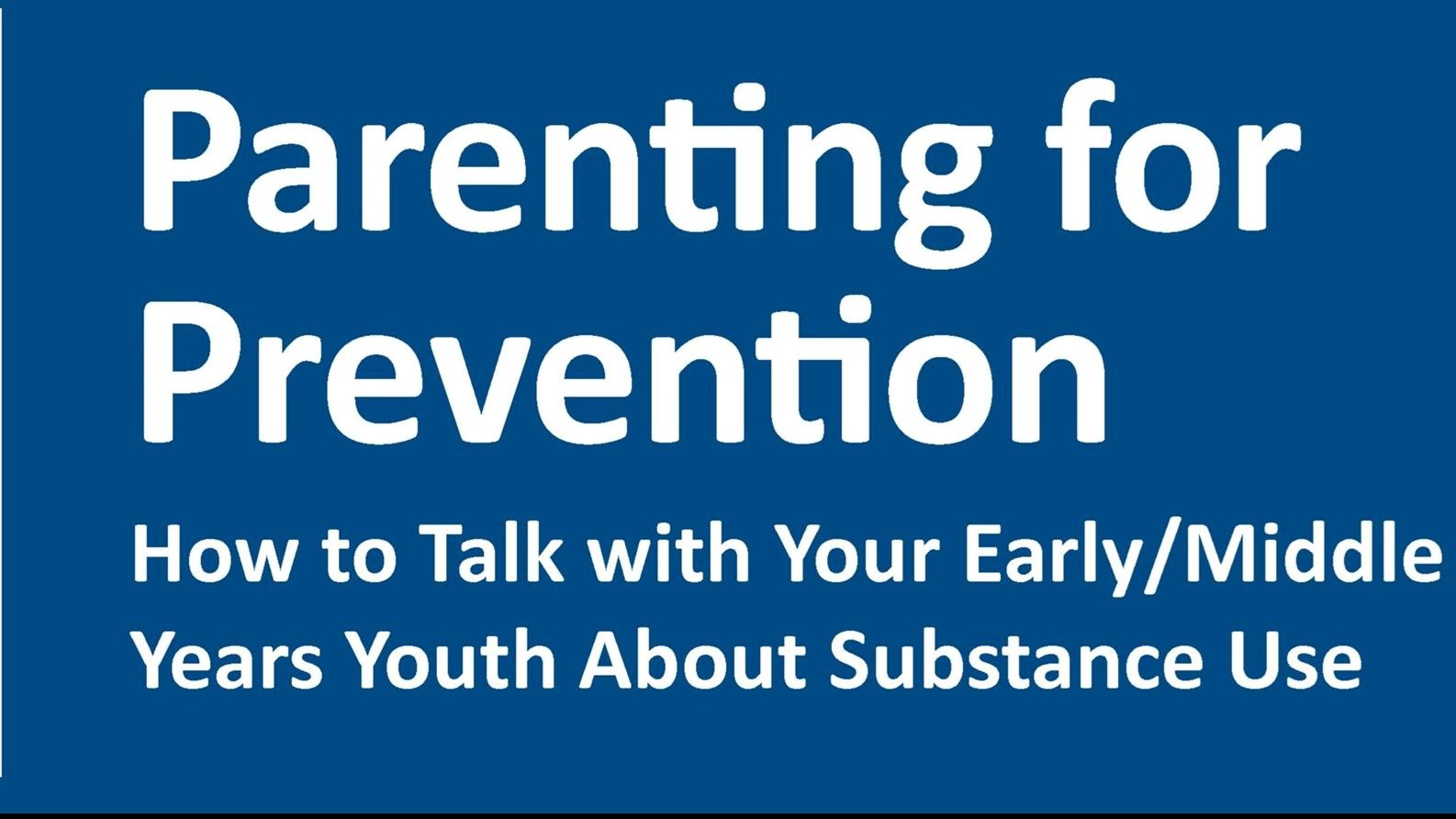 Parenting for Prevention

How to Talk with Your Early/Middle Years Youth About Substance Use